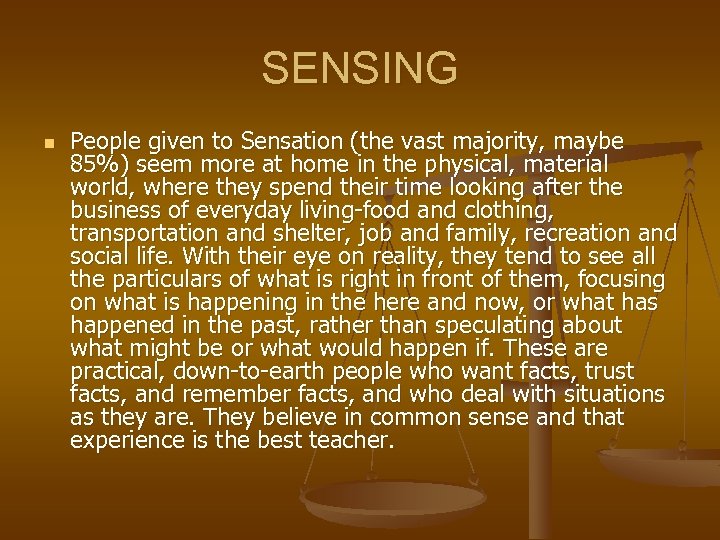 SENSING

People given to Sensation (the vast majority, maybe 85%) seem more at home in the physical, material world, where they spend their time looking after the business of everyday living-food and clothing, transportation and shelter, job and family, recreation and social life. With their eye on reality, they tend to see all the particulars of what is right in front of them, focusing on what is happening in the here and now, or what has happened in the past, rather than speculating about what might be or what would happen if. These are practical, down-to-earth people who want facts, trust facts, and remember facts, and who deal with situations as they are. They believe in common sense and that experience is the best teacher.